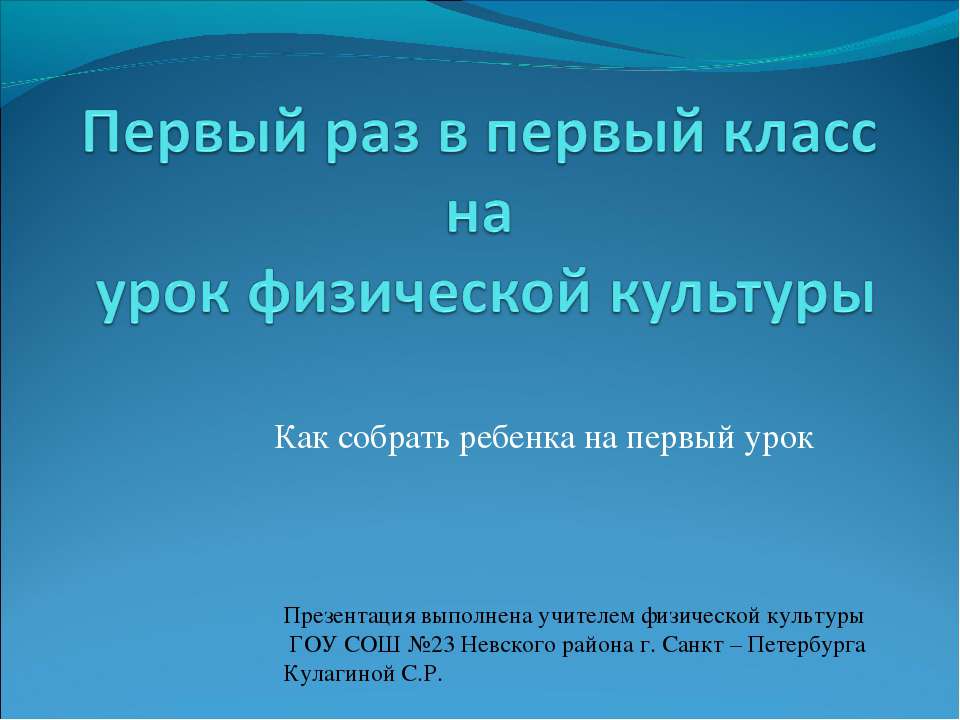 Первый раз в первый класс на урок физической культуры

Как собрать ребенка на первый урок

Презентация выполнена учителем физической культуры ГОУ СОШ №23 Невского района г. Санкт – Петербурга Кулагиной С.Р.